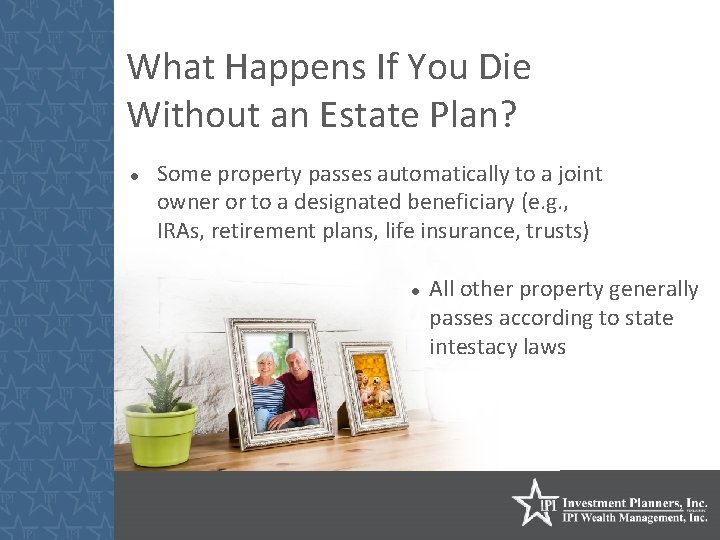 What Happens If You Die Without an Estate Plan?

• Some property passes automatically to a joint owner or to a designated beneficiary (e.g., IRAs, retirement plans, life insurance, trusts)

• All other property generally passes according to state intestacy laws

IPI Investment Planners, Inc.
IPI Wealth Management, Inc.